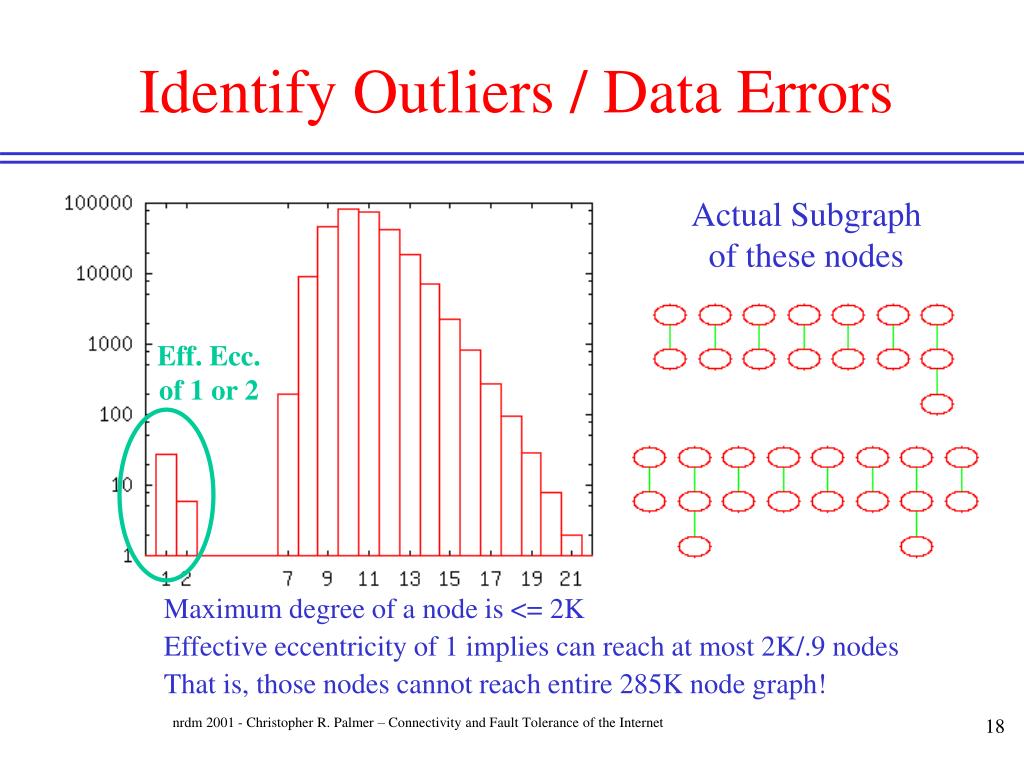 Identify Outliers / Data Errors

100000
10000
1000
100
10
1

Eff. Ecc. of 1 or 2

1 2 7 9 11 13 15 17 19 21

Actual Subgraph of these nodes

Maximum degree of a node is <= 2K
Effective eccentricity of 1 implies can reach at most 2K/.9 nodes
That is, those nodes cannot reach entire 285K node graph!

nrdm 2001 - Christopher R. Palmer – Connectivity and Fault Tolerance of the Internet

18